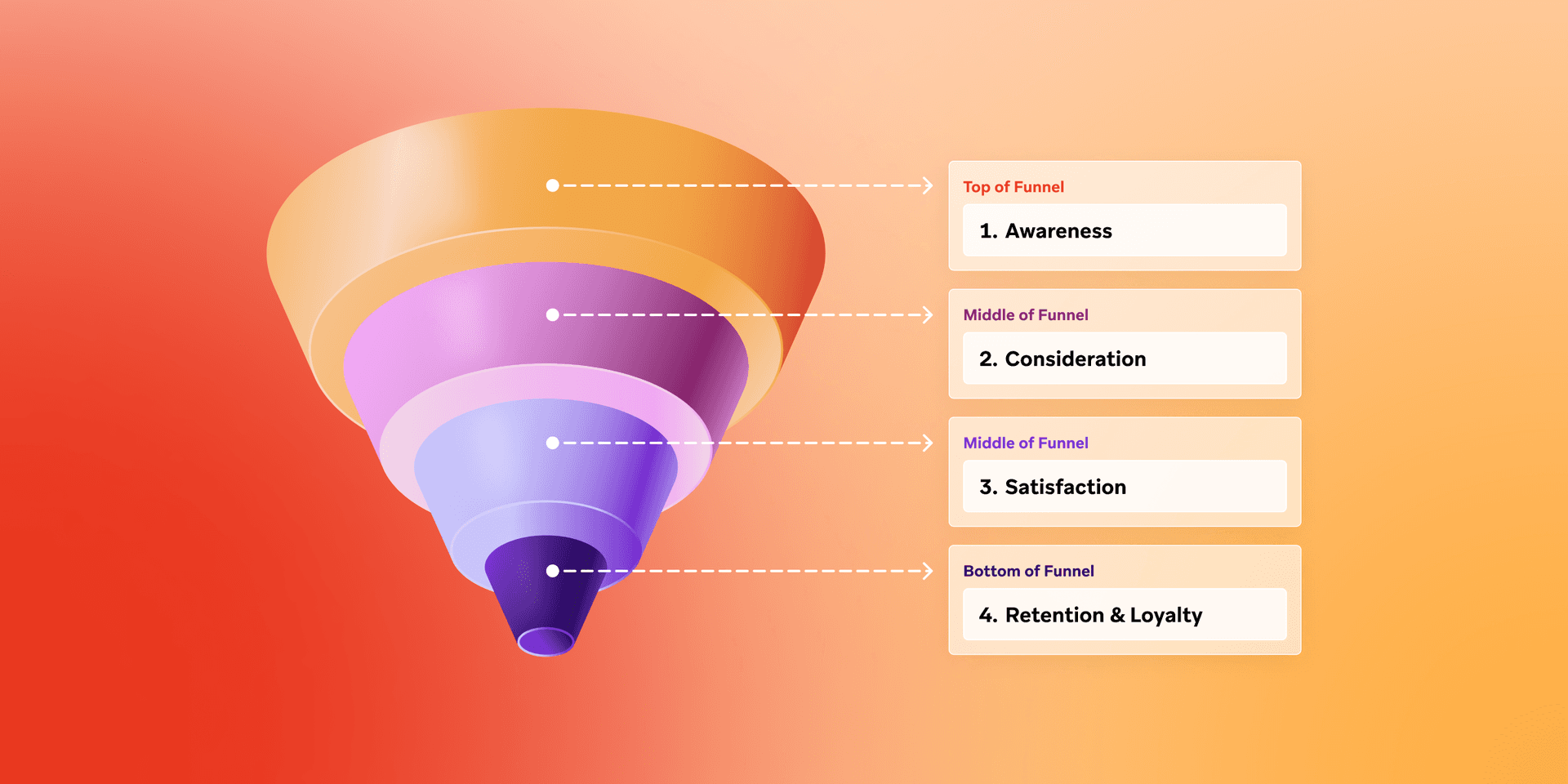 Top of Funnel

1. Awareness

Middle of Funnel

2. Consideration

Middle of Funnel

3. Satisfaction

Bottom of Funnel

4. Retention & Loyalty